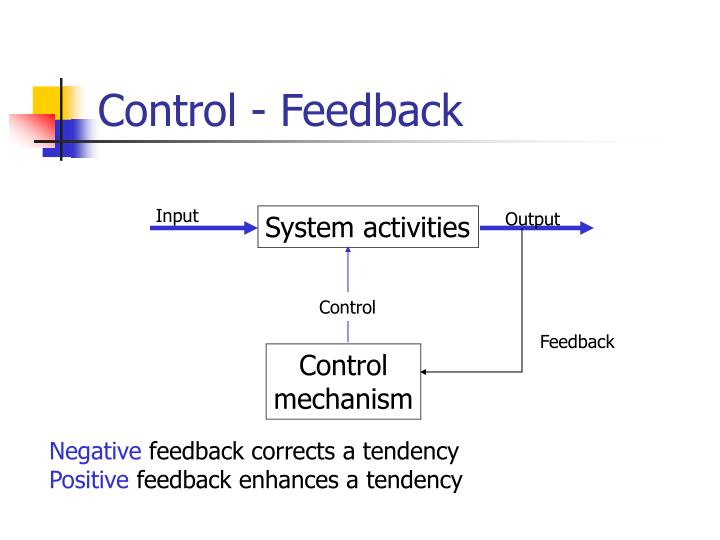 Control - Feedback

Input
System activities
Output
Control
Feedback
Control mechanism

Negative feedback corrects a tendency
Positive feedback enhances a tendency